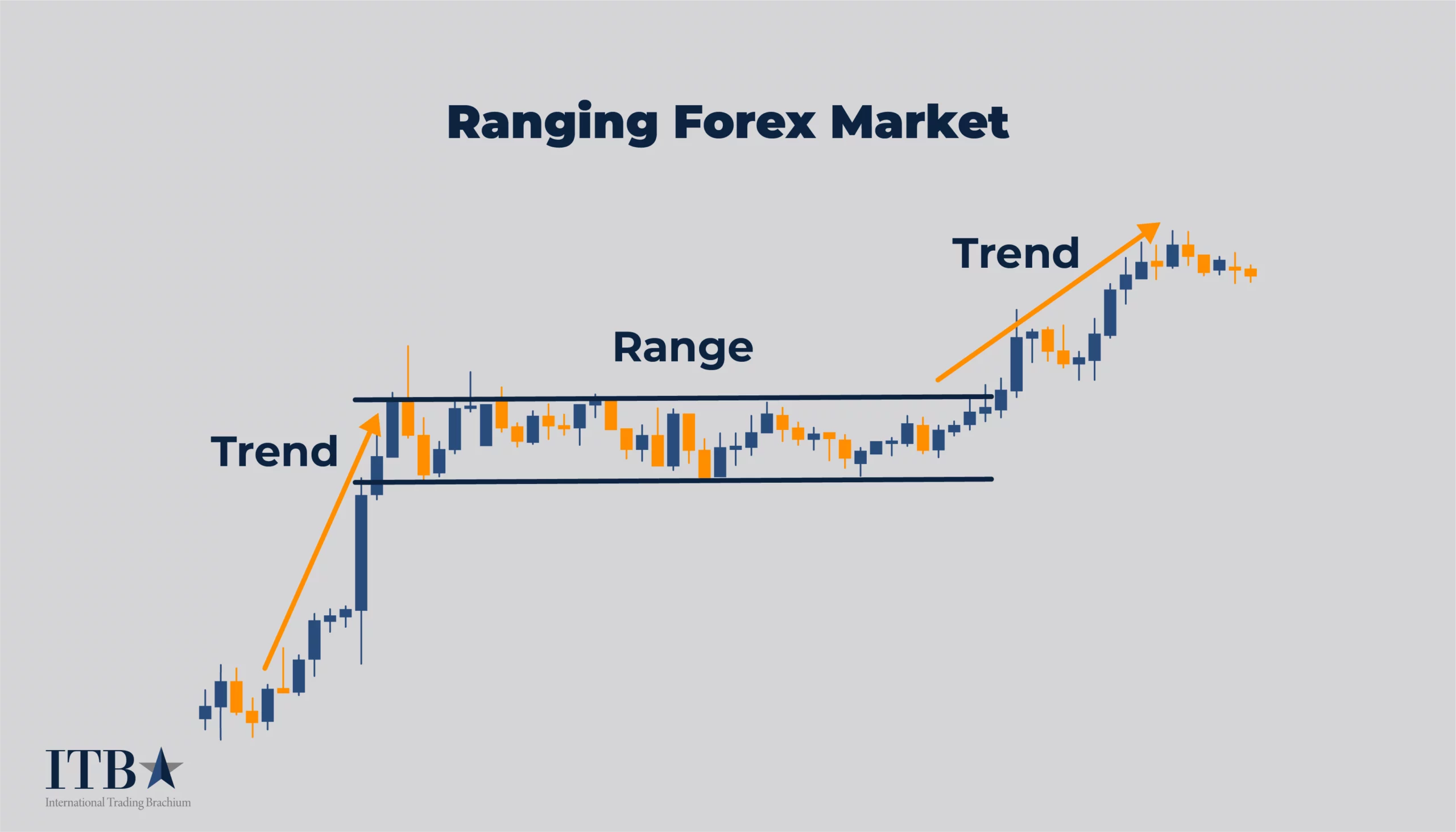 Ranging Forex Market

Trend

Range

Trend

ITB

International Trading Brachium